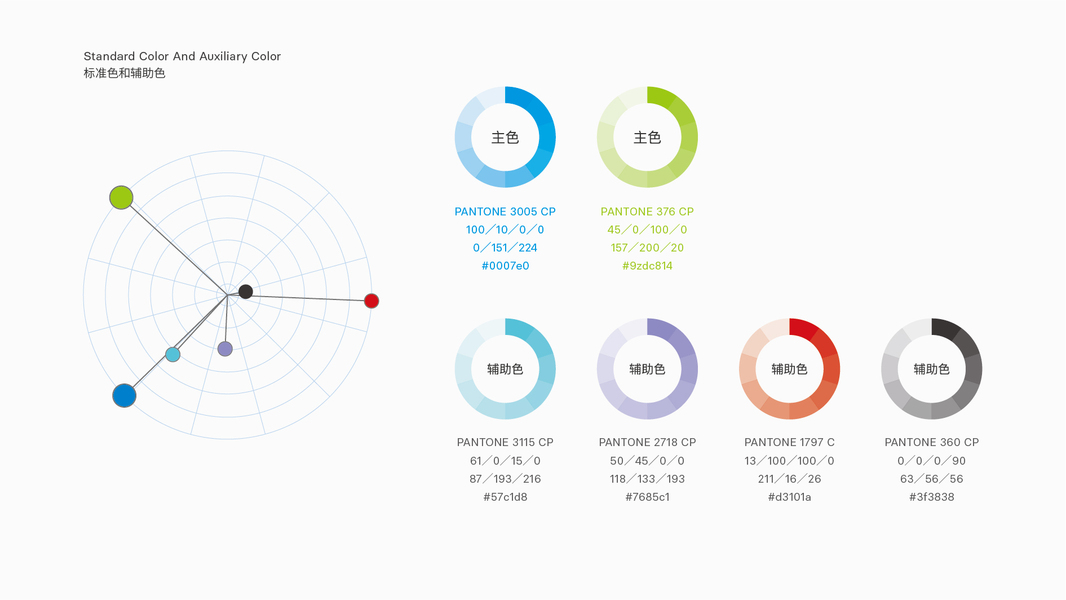 Standard Color And Auxiliary Color
标准色和辅助色

主色

PANTONE 3005 CP
100／10／0／0
0／151／224
#0007e0

主色

PANTONE 376 CP
45／0／100／0
157／200／20
#9zdc814

辅助色

PANTONE 3115 CP
61／0／15／0
87／193／216
#57c1d8

辅助色

PANTONE 2718 CP
50／45／0／0
118／133／193
#7685c1

辅助色

PANTONE 1797 C
13／100／100／0
211／16／26
#d3101a

辅助色

PANTONE 360 CP
0／0／0／90
63／56／56
#3f3838